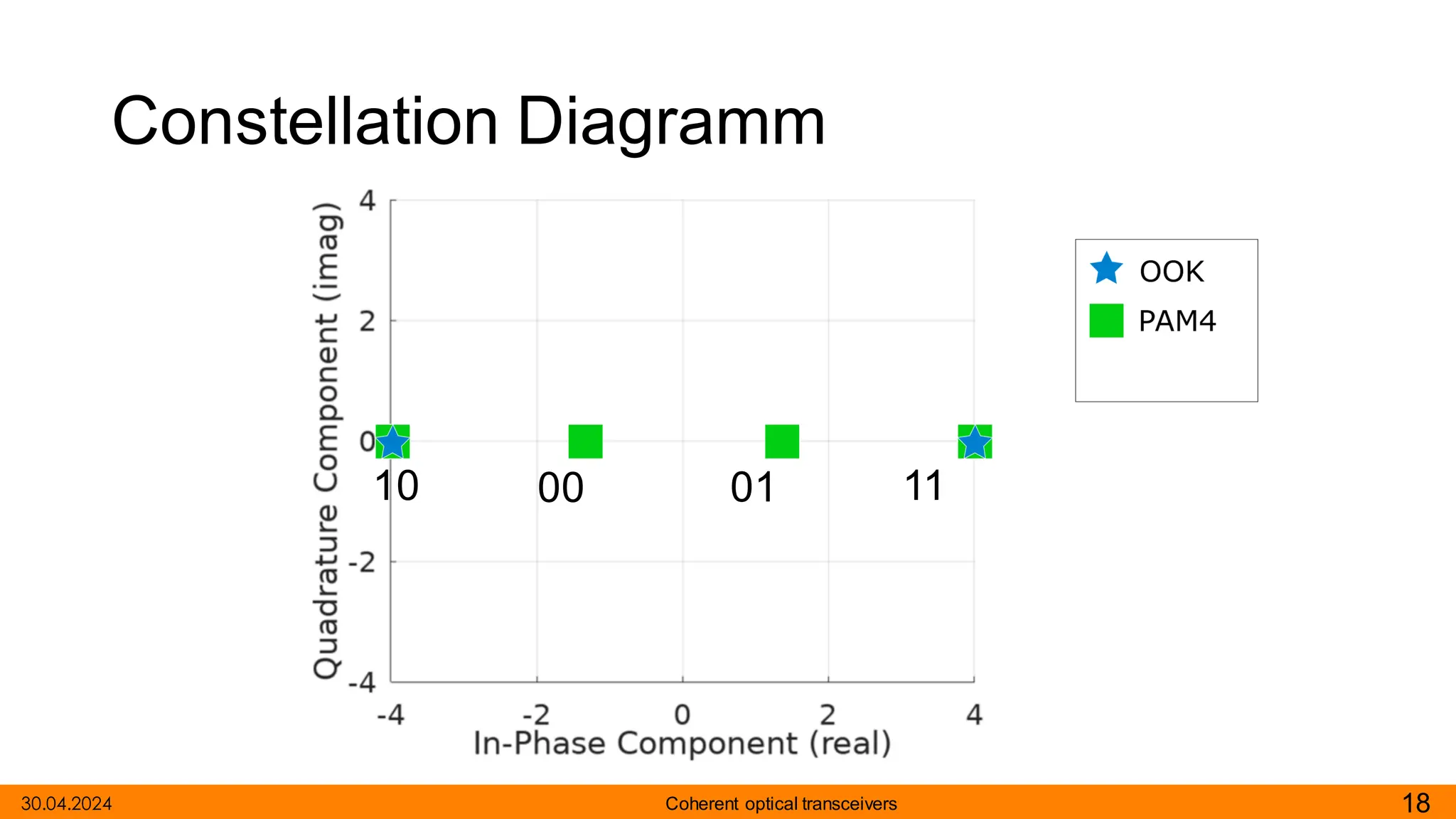 Constellation Diagramm

Quadrature Component (imag)

4
2
0
-2
-4

10
00
01
11

-4
-2
0
2
4

In-Phase Component (real)

OOK
PAM4

30.04.2024
Coherent optical transceivers
18